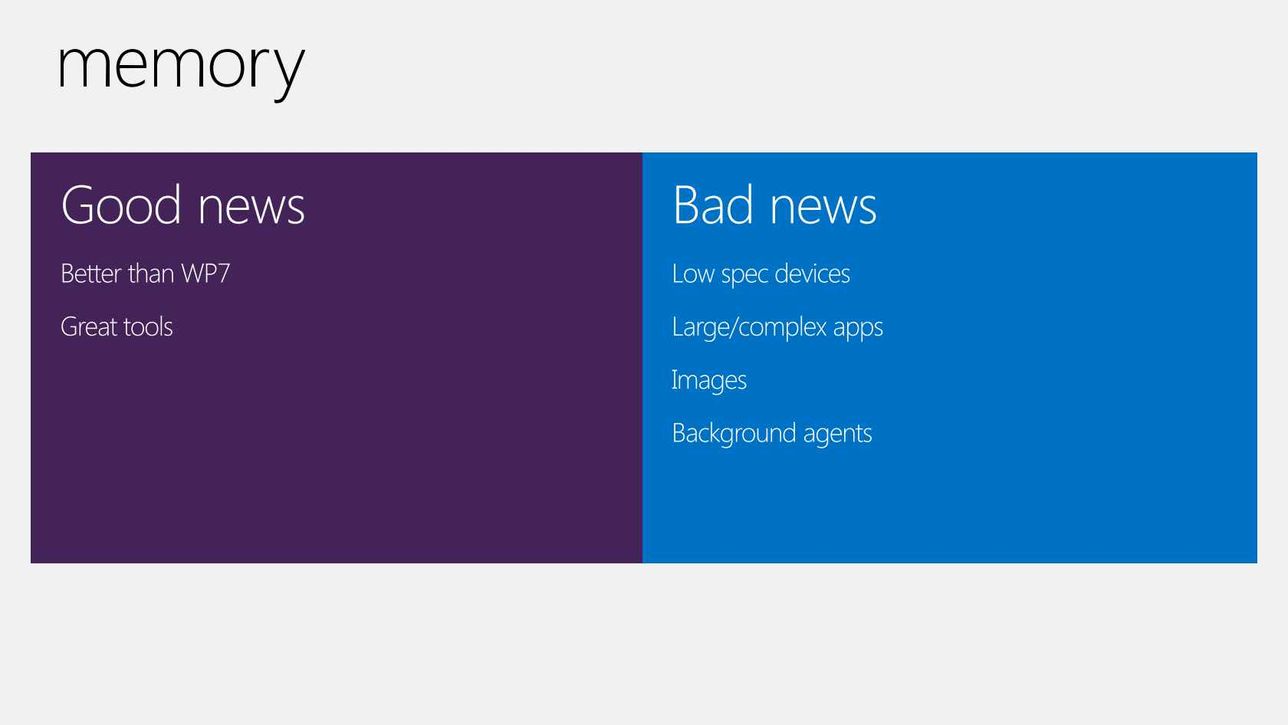 memory

Good news

Better than WP7

Great tools

Bad news

Low spec devices

Large/complex apps

Images

Background agents